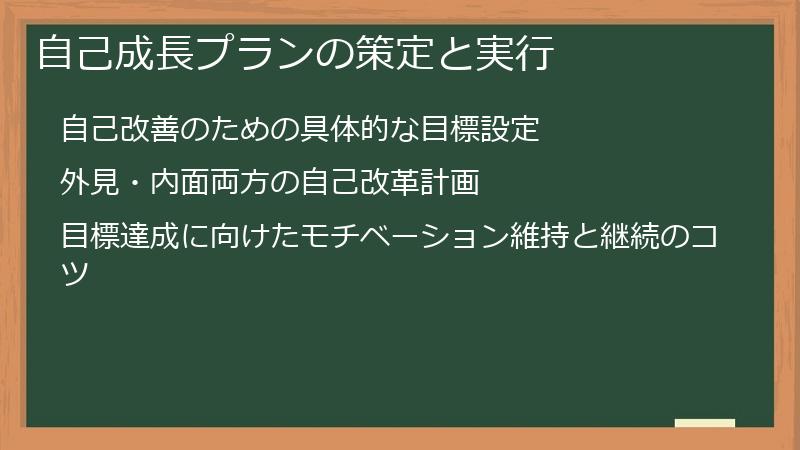 自己成長プランの策定と実行

自己改善のための具体的な目標設定

外見・内面両方の自己改革計画

目標達成に向けたモチベーション維持と継続のコツ